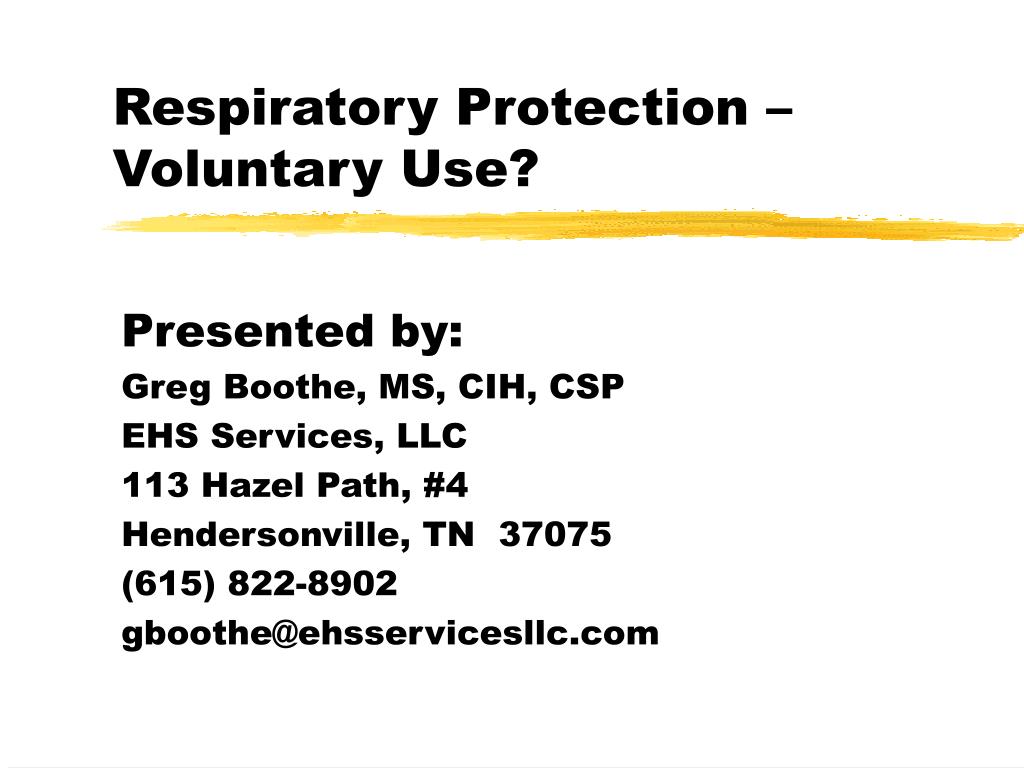 Respiratory Protection – Voluntary Use?

Presented by:
Greg Boothe, MS, CIH, CSP
EHS Services, LLC
113 Hazel Path, #4
Hendersonville, TN  37075
(615) 822-8902
gboothe@ehsservicesllc.com